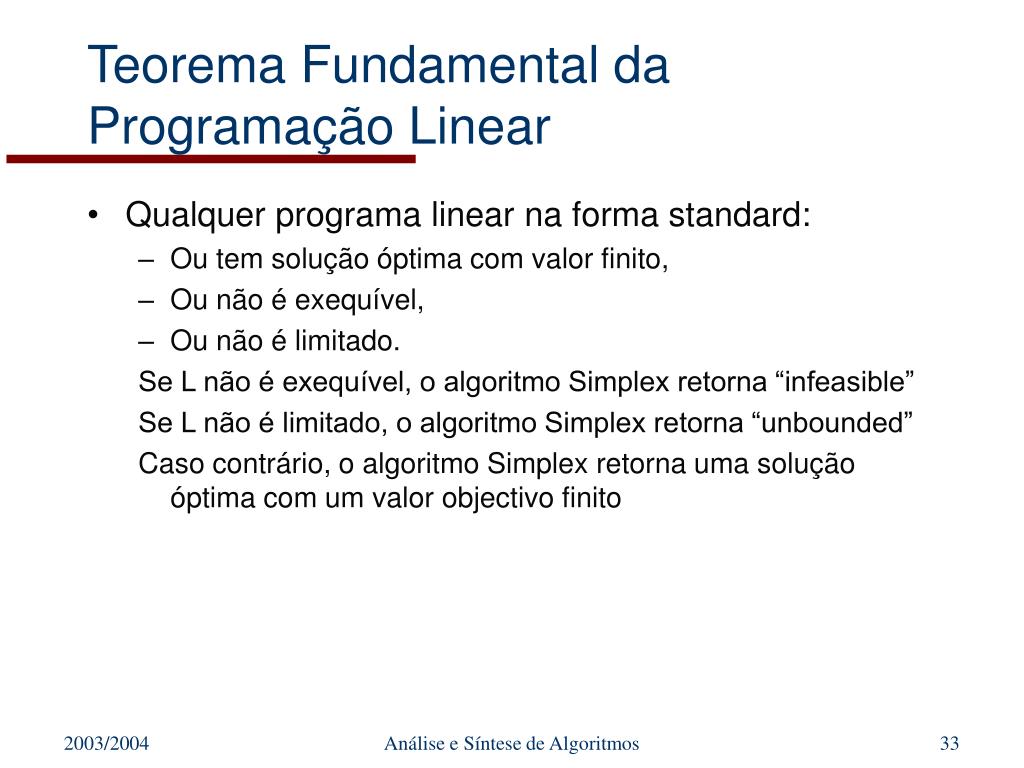 Teorema Fundamental da Programação Linear

• Qualquer programa linear na forma standard:
– Ou tem solução óptima com valor finito,
– Ou não é exequível,
– Ou não é limitado.

Se L não é exequível, o algoritmo Simplex retorna “infeasible”

Se L não é limitado, o algoritmo Simplex retorna “unbounded”

Caso contrário, o algoritmo Simplex retorna uma solução óptima com um valor objectivo finito

2003/2004

Análise e Síntese de Algoritmos

33